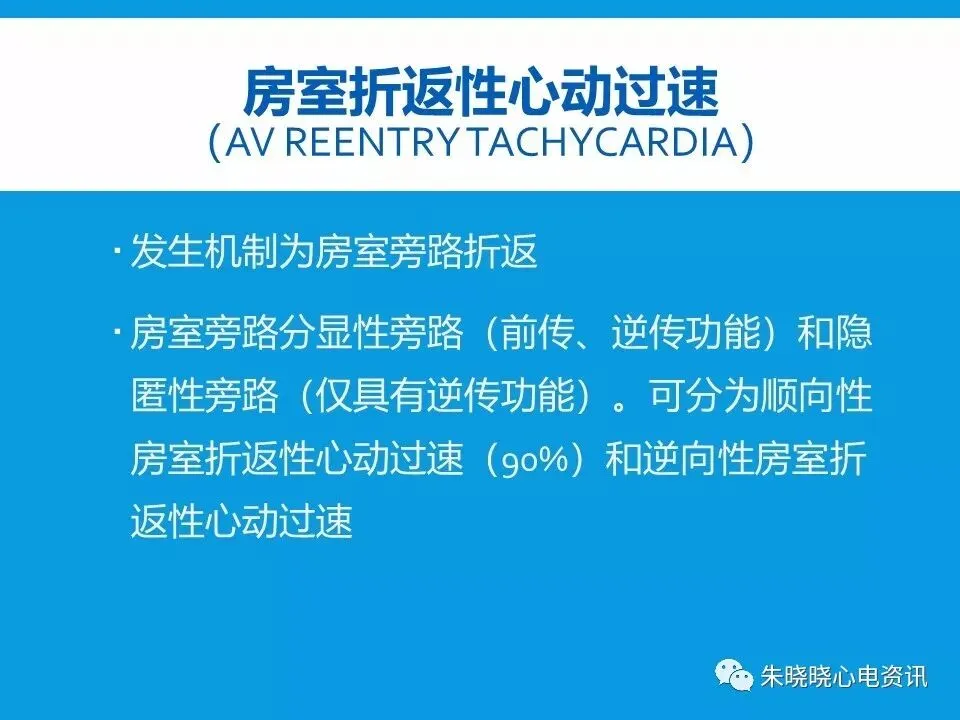 房室折返性心动过速
（AV REENTRY TACHYCARDIA）

· 发生机制为房室旁路折返

· 房室旁路分显性旁路（前传、逆传功能）和隐匿性旁路（仅具有逆传功能）。可分为顺向性房室折返性心动过速（90%）和逆向性房室折返性心动过速

朱晓晓心电资讯